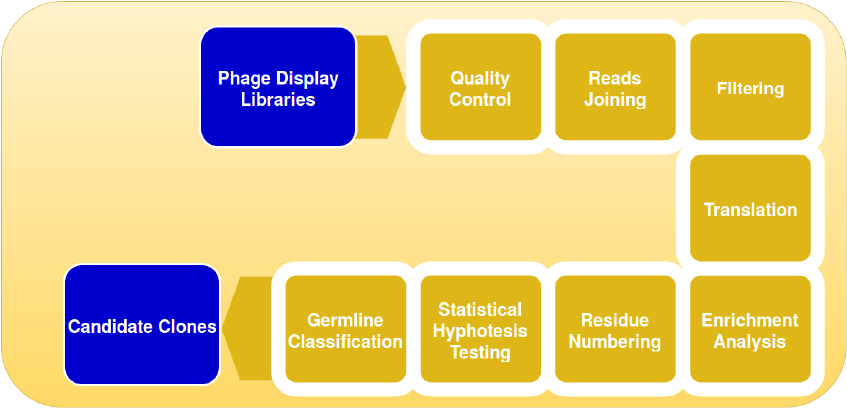 Phage Display Libraries

Quality Control

Reads Joining

Filtering

Translation

Enrichment Analysis

Residue Numbering

Statistical Hyphotesis Testing

Germline Classification

Candidate Clones